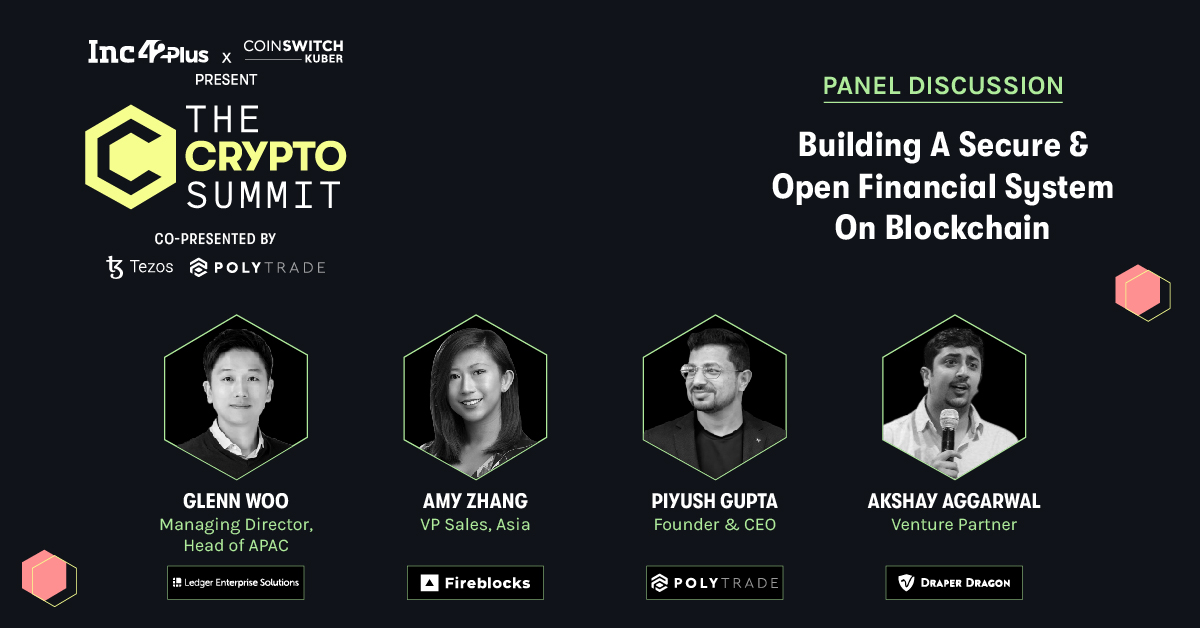 Inc42Plus x COINSWITCH KUBER
PRESENT
THE CRYPTO SUMMIT
CO-PRESENTED BY
Tezos POLYTRADE

PANEL DISCUSSION

Building A Secure & Open Financial System On Blockchain

GLENN WOO
Managing Director, Head of APAC
Ledger Enterprise Solutions

AMY ZHANG
VP Sales, Asia
Fireblocks

PIYUSH GUPTA
Founder & CEO
POLYTRADE

AKSHAY AGGARWAL
Venture Partner
DRAPER DRAGON